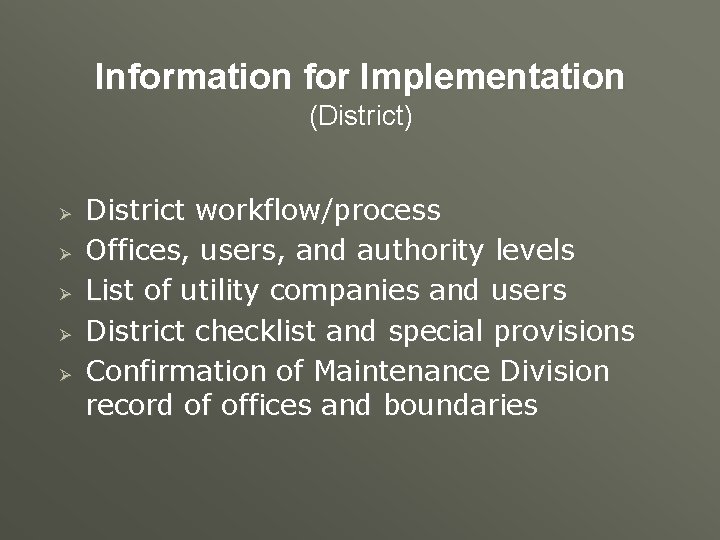 Information for Implementation
(District)

➢ District workflow/process
➢ Offices, users, and authority levels
➢ List of utility companies and users
➢ District checklist and special provisions
➢ Confirmation of Maintenance Division record of offices and boundaries